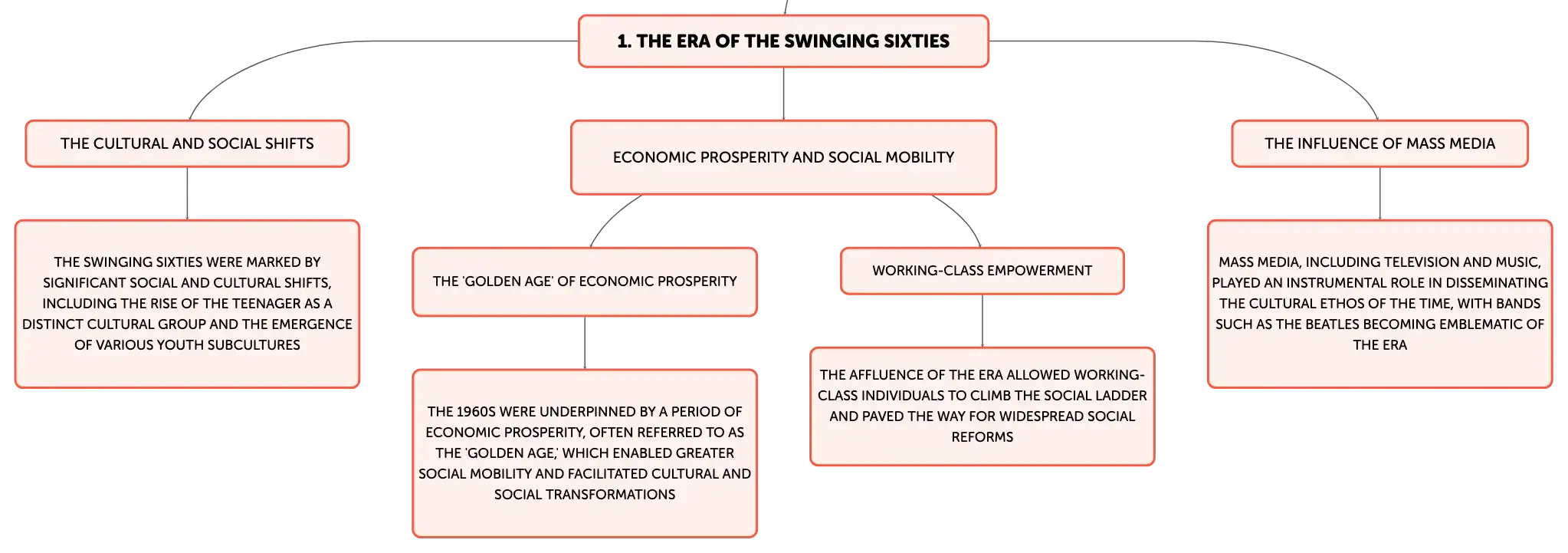 1. THE ERA OF THE SWINGING SIXTIES

THE CULTURAL AND SOCIAL SHIFTS

THE SWINGING SIXTIES WERE MARKED BY SIGNIFICANT SOCIAL AND CULTURAL SHIFTS, INCLUDING THE RISE OF THE TEENAGER AS A DISTINCT CULTURAL GROUP AND THE EMERGENCE OF VARIOUS YOUTH SUBCULTURES

ECONOMIC PROSPERITY AND SOCIAL MOBILITY

THE 'GOLDEN AGE' OF ECONOMIC PROSPERITY

THE 1960S WERE UNDERPINNED BY A PERIOD OF ECONOMIC PROSPERITY, OFTEN REFERRED TO AS THE 'GOLDEN AGE,' WHICH ENABLED GREATER SOCIAL MOBILITY AND FACILITATED CULTURAL AND SOCIAL TRANSFORMATIONS

WORKING-CLASS EMPOWERMENT

THE AFFLUENCE OF THE ERA ALLOWED WORKING-CLASS INDIVIDUALS TO CLIMB THE SOCIAL LADDER AND PAVED THE WAY FOR WIDESPREAD SOCIAL REFORMS

THE INFLUENCE OF MASS MEDIA

MASS MEDIA, INCLUDING TELEVISION AND MUSIC, PLAYED AN INSTRUMENTAL ROLE IN DISSEMINATING THE CULTURAL ETHOS OF THE TIME, WITH BANDS SUCH AS THE BEATLES BECOMING EMBLEMATIC OF THE ERA